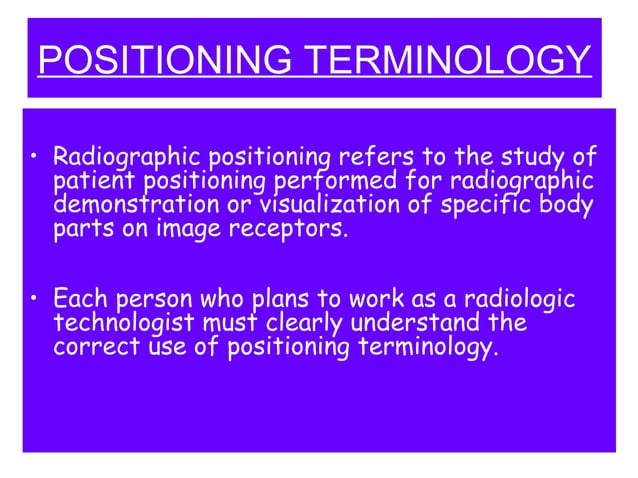 POSITIONING TERMINOLOGY

• Radiographic positioning refers to the study of patient positioning performed for radiographic demonstration or visualization of specific body parts on image receptors.

• Each person who plans to work as a radiologic technologist must clearly understand the correct use of positioning terminology.